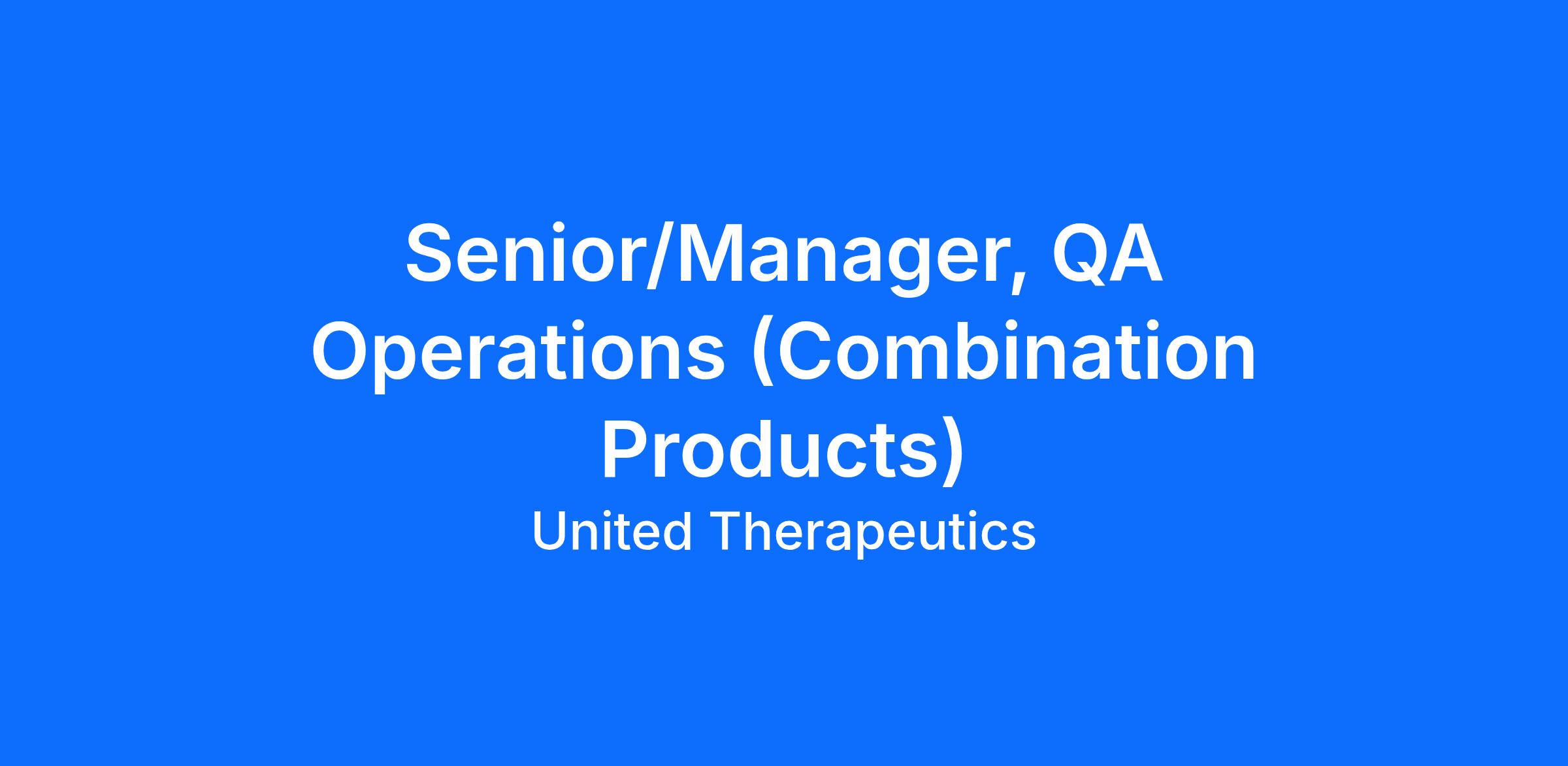 Senior/Manager, QA Operations (Combination Products)

United Therapeutics